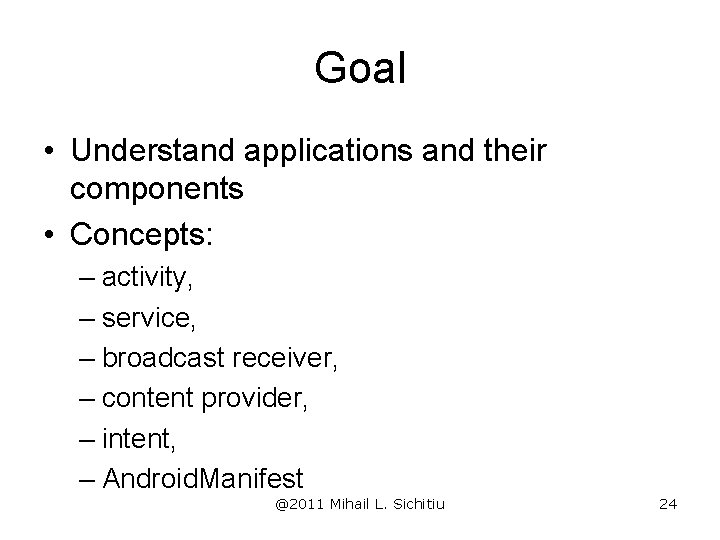 Goal

• Understand applications and their components
• Concepts:
– activity,
– service,
– broadcast receiver,
– content provider,
– intent,
– AndroidManifest

@2011 Mihail L. Sichitiu

24